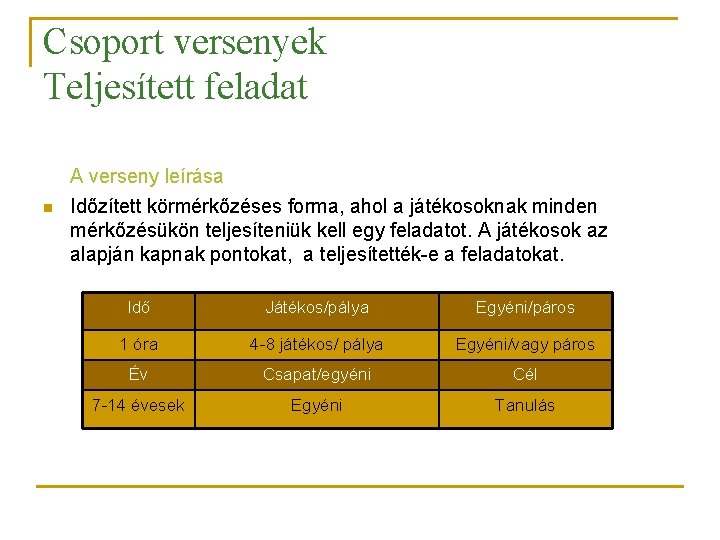 Csoport versenyek
Teljesített feladat

A verseny leírása

Időzített körmérkőzéses forma, ahol a játékosoknak minden mérkőzésükön teljesíteniük kell egy feladatot. A játékosok az alapján kapnak pontokat, a teljesítették-e a feladatokat.

| Idő | Játékos/pálya | Egyéni/páros |
|---|---|---|
| 1 óra | 4-8 játékos/ pálya | Egyéni/vagy páros |
| Év | Csapat/egyéni | Cél |
| 7-14 évesek | Egyéni | Tanulás |